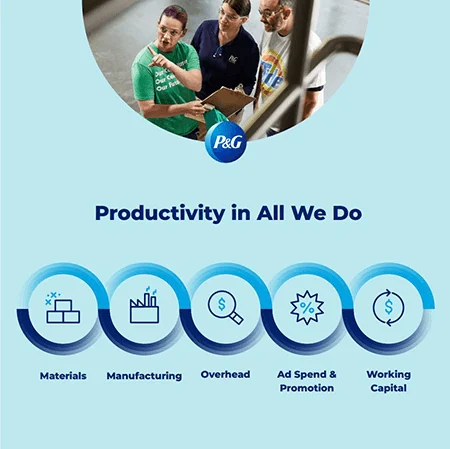 P&G

Productivity in All We Do

Materials

Manufacturing

Overhead

Ad Spend & Promotion

Working Capital